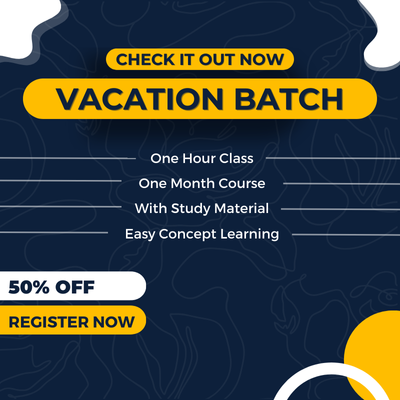 CHECK IT OUT NOW
VACATION BATCH

One Hour Class
One Month Course
With Study Material
Easy Concept Learning

50% OFF
REGISTER NOW